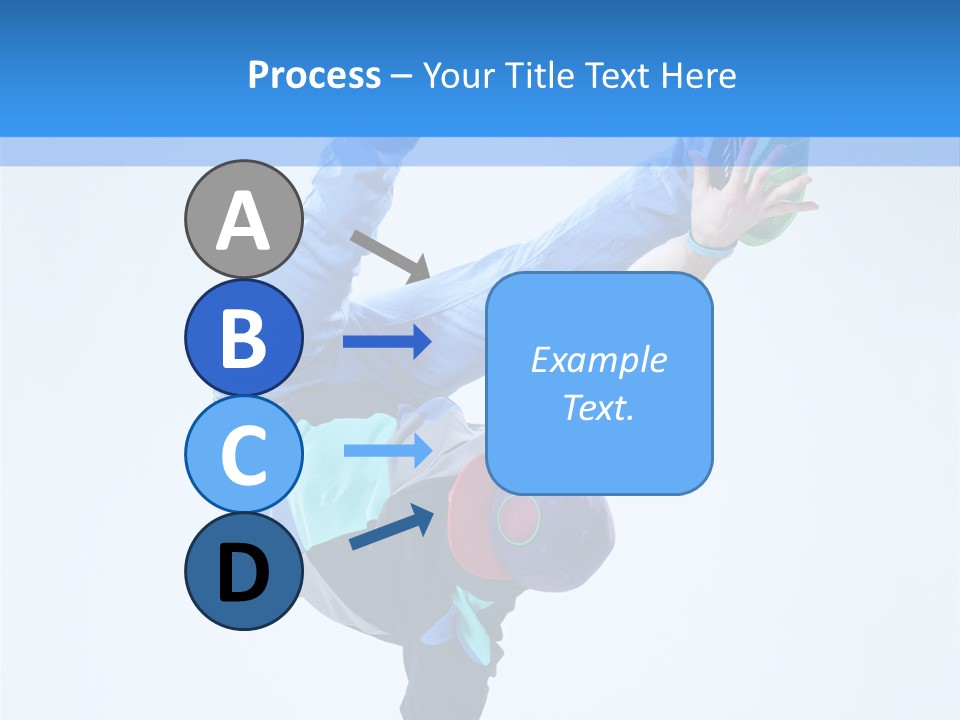 Process – Your Title Text Here

A

B

C

D

Example Text.